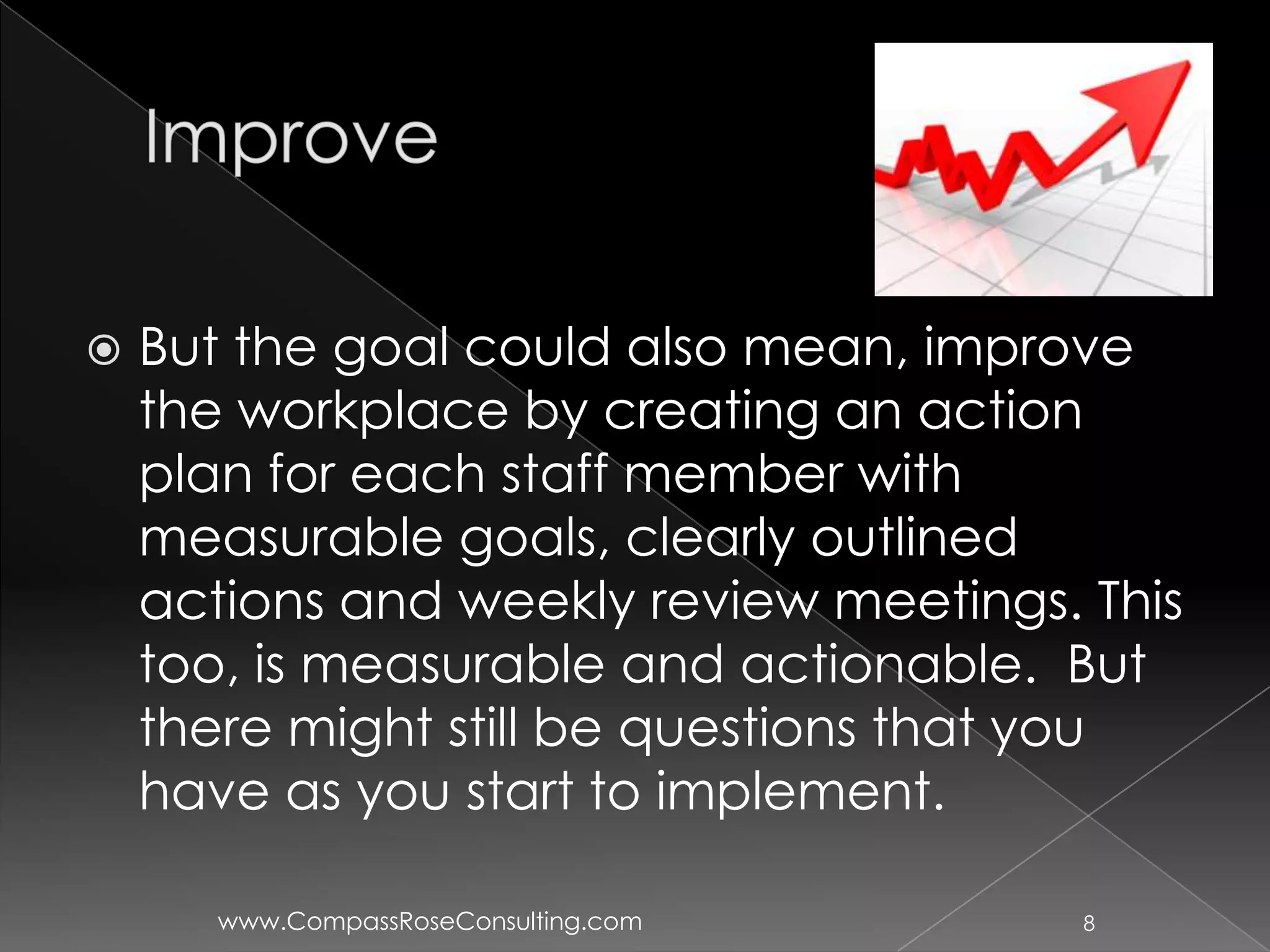 Improve

But the goal could also mean, improve the workplace by creating an action plan for each staff member with measurable goals, clearly outlined actions and weekly review meetings. This too, is measurable and actionable. But there might still be questions that you have as you start to implement.

www.CompassRoseConsulting.com

8